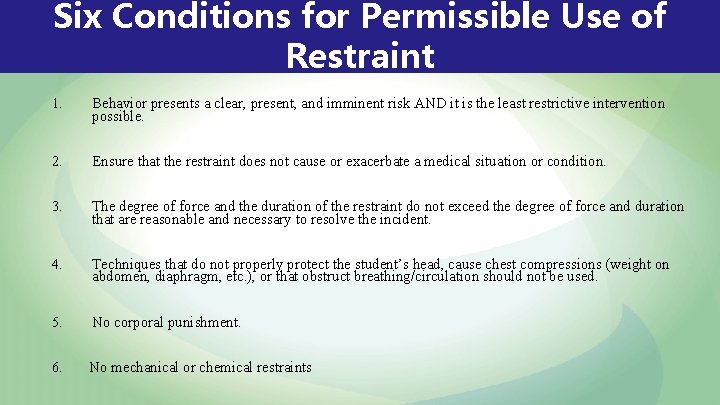 Six Conditions for Permissible Use of Restraint

1. Behavior presents a clear, present, and imminent risk AND it is the least restrictive intervention possible.

2. Ensure that the restraint does not cause or exacerbate a medical situation or condition.

3. The degree of force and the duration of the restraint do not exceed the degree of force and duration that are reasonable and necessary to resolve the incident.

4. Techniques that do not properly protect the student's head, cause chest compressions (weight on abdomen, diaphragm, etc.), or that obstruct breathing/circulation should not be used.

5. No corporal punishment.

6. No mechanical or chemical restraints